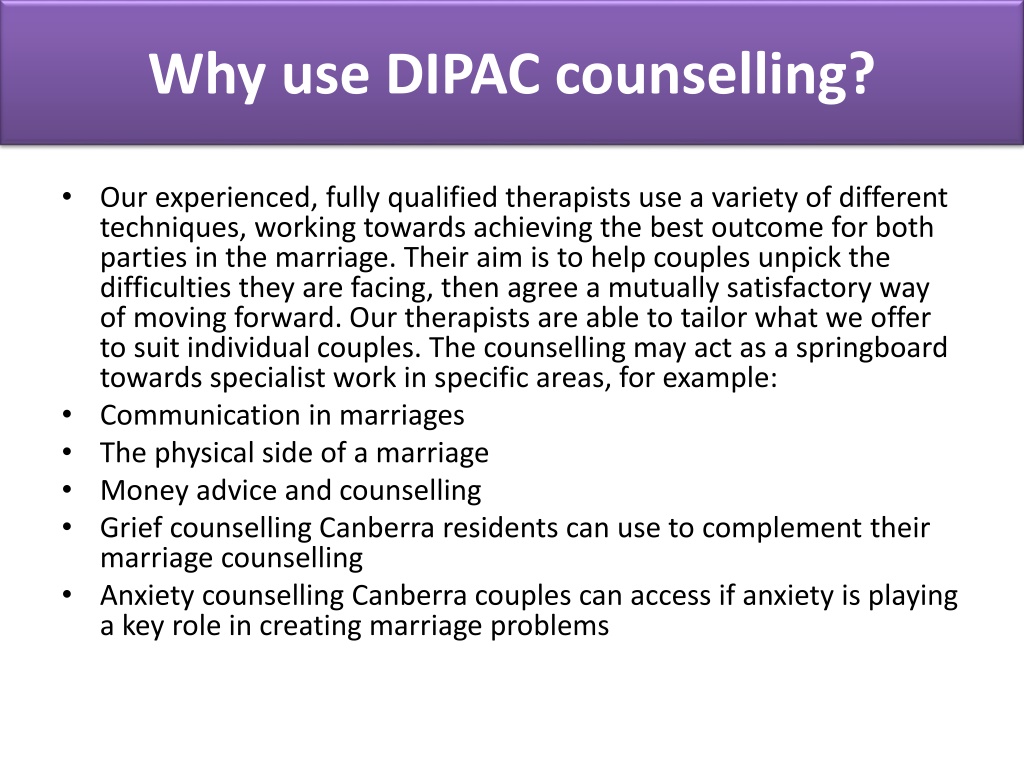 Why use DIPAC counselling?

• Our experienced, fully qualified therapists use a variety of different techniques, working towards achieving the best outcome for both parties in the marriage. Their aim is to help couples unpick the difficulties they are facing, then agree a mutually satisfactory way of moving forward. Our therapists are able to tailor what we offer to suit individual couples. The counselling may act as a springboard towards specialist work in specific areas, for example:
• Communication in marriages
• The physical side of a marriage
• Money advice and counselling
• Grief counselling Canberra residents can use to complement their marriage counselling
• Anxiety counselling Canberra couples can access if anxiety is playing a key role in creating marriage problems